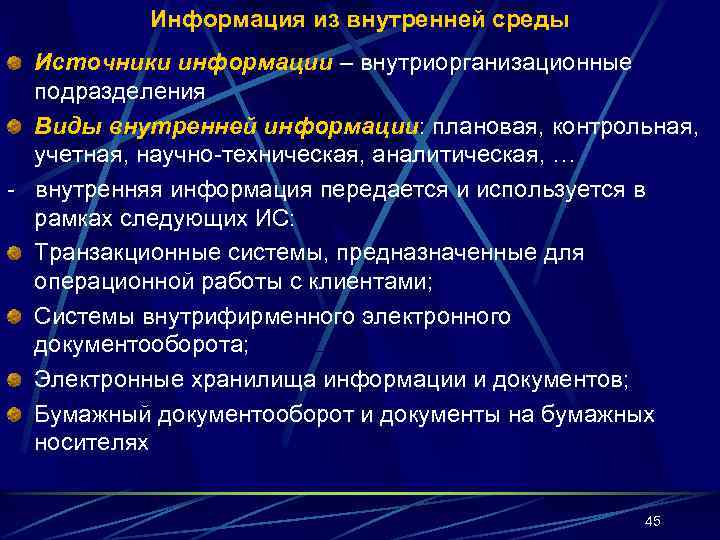 Информация из внутренней среды

Источники информации – внутриорганизационные подразделения

Виды внутренней информации: плановая, контрольная, учетная, научно-техническая, аналитическая, …

- внутренняя информация передается и используется в рамках следующих ИС:

Транзакционные системы, предназначенные для операционной работы с клиентами;

Системы внутрифирменного электронного документооборота;

Электронные хранилища информации и документов;

Бумажный документооборот и документы на бумажных носителях

45